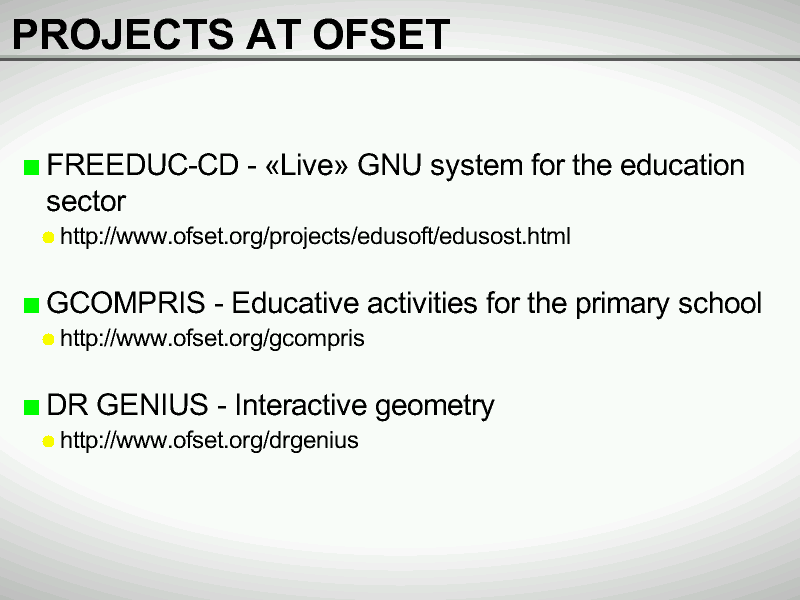 PROJECTS AT OFSET

FREEDUC-CD - «Live» GNU system for the education sector

http://www.ofset.org/projects/edusoft/edusost.html

GCOMPRIS - Educative activities for the primary school

http://www.ofset.org/gcompris

DR GENIUS - Interactive geometry

http://www.ofset.org/drgenius